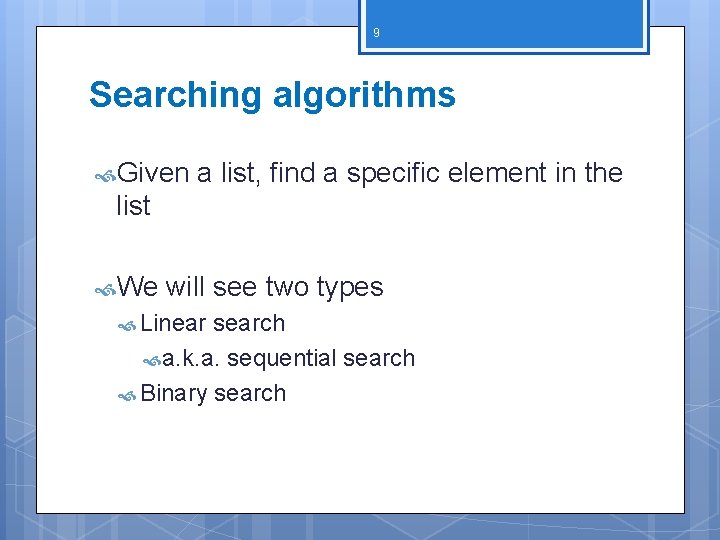 9

Searching algorithms

Given a list, find a specific element in the list

We will see two types

Linear search

a.k.a. sequential search

Binary search